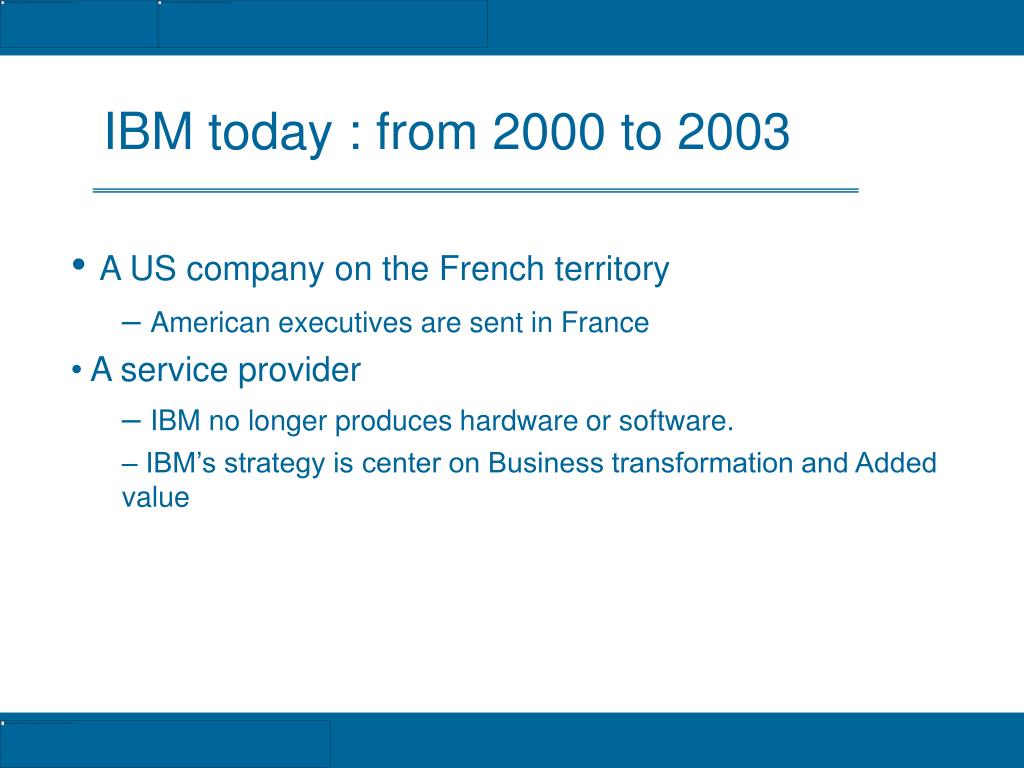 IBM today : from 2000 to 2003

• A US company on the French territory

– American executives are sent in France

• A service provider

– IBM no longer produces hardware or software.

– IBM’s strategy is center on Business transformation and Added value